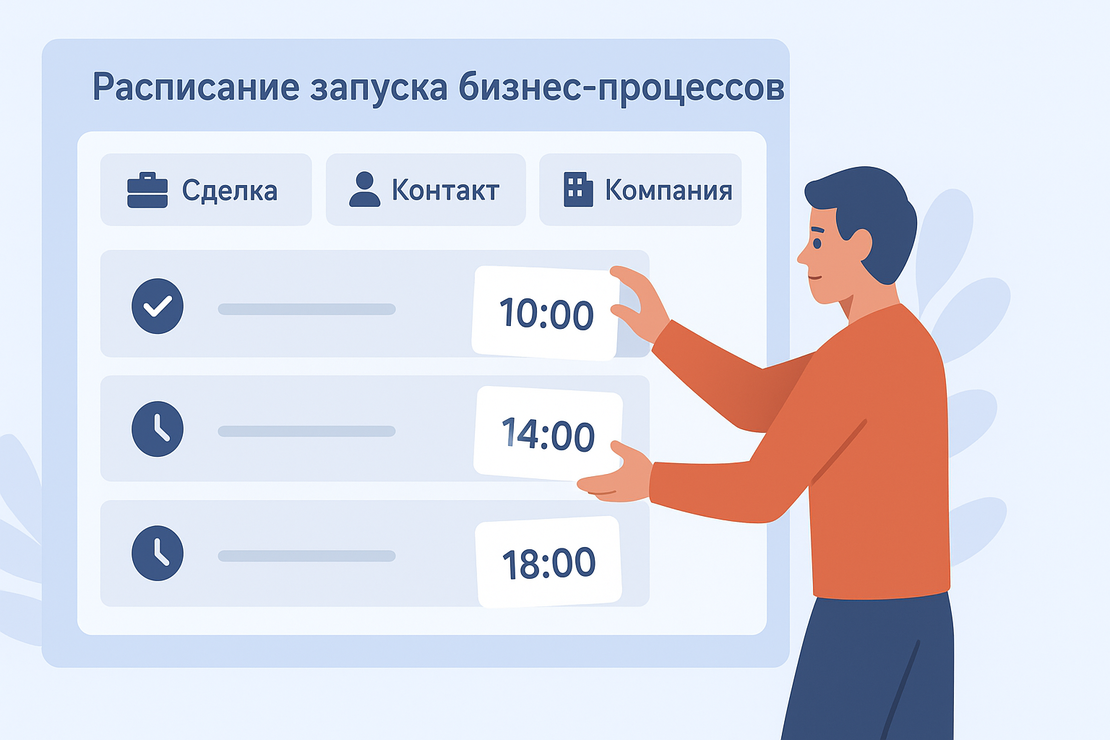 Расписание запуска бизнес-процессов

Сделка

Контакт

Компания

10:00

14:00

18:00